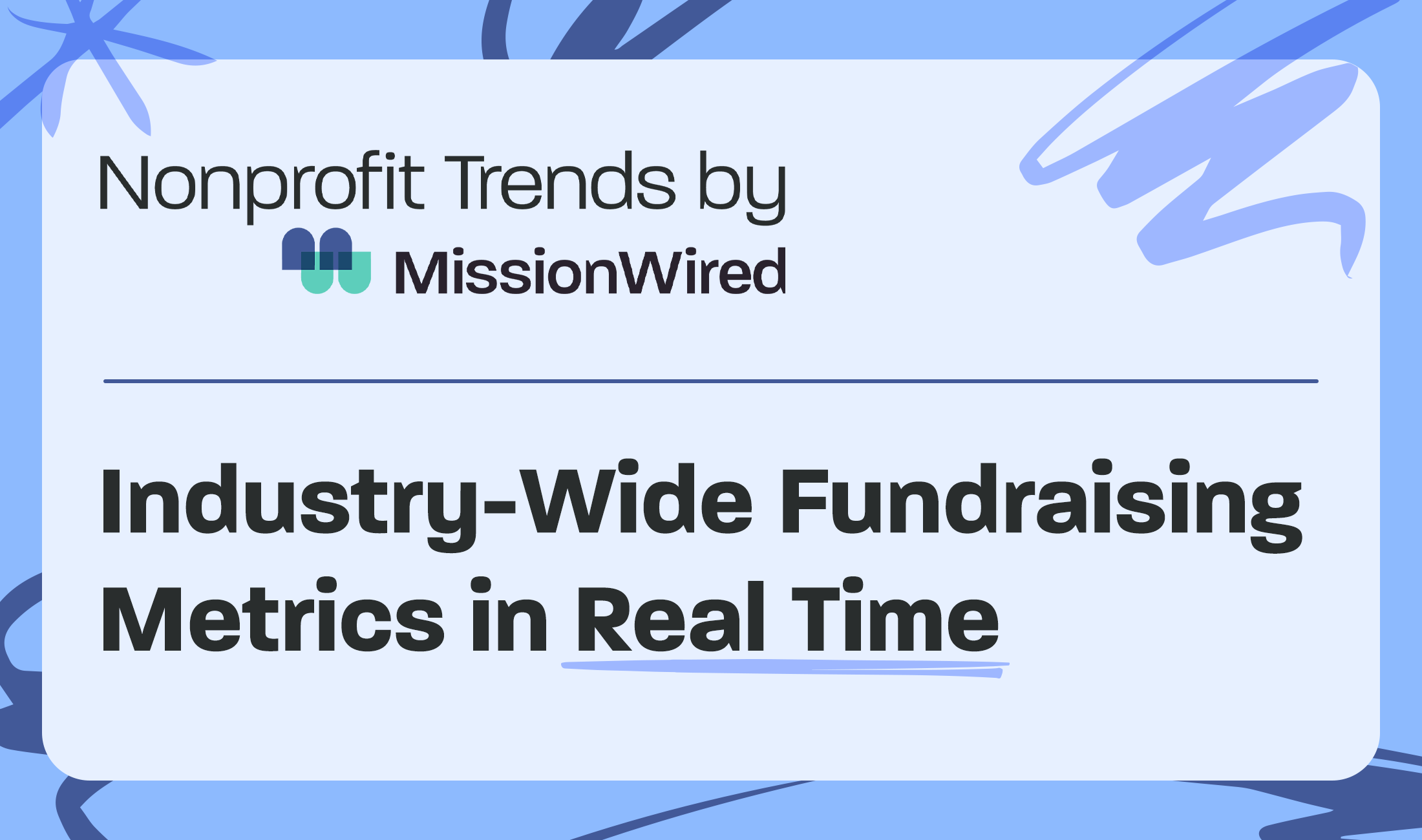 Nonprofit Trends by
MissionWired

Industry-Wide Fundraising Metrics in Real Time